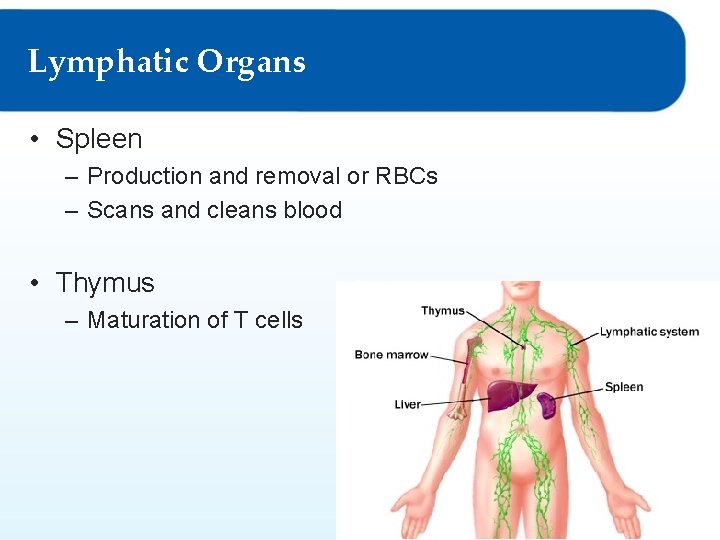 Lymphatic Organs

• Spleen
– Production and removal or RBCs
– Scans and cleans blood

• Thymus
– Maturation of T cells

Thymus
Lymphatic system
Bone marrow
Spleen
Liver